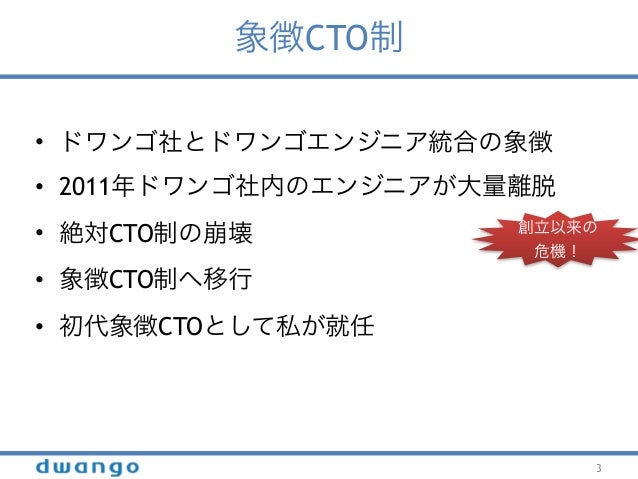 象徴CTO制

• ドワンゴ社とドワンゴエンジニア統合の象徴
• 2011年ドワンゴ社内のエンジニアが大量離脱
• 絶対CTO制の崩壊
• 象徴CTO制へ移行
• 初代象徴CTOとして私が就任

創立以来の危機！

dwango

3